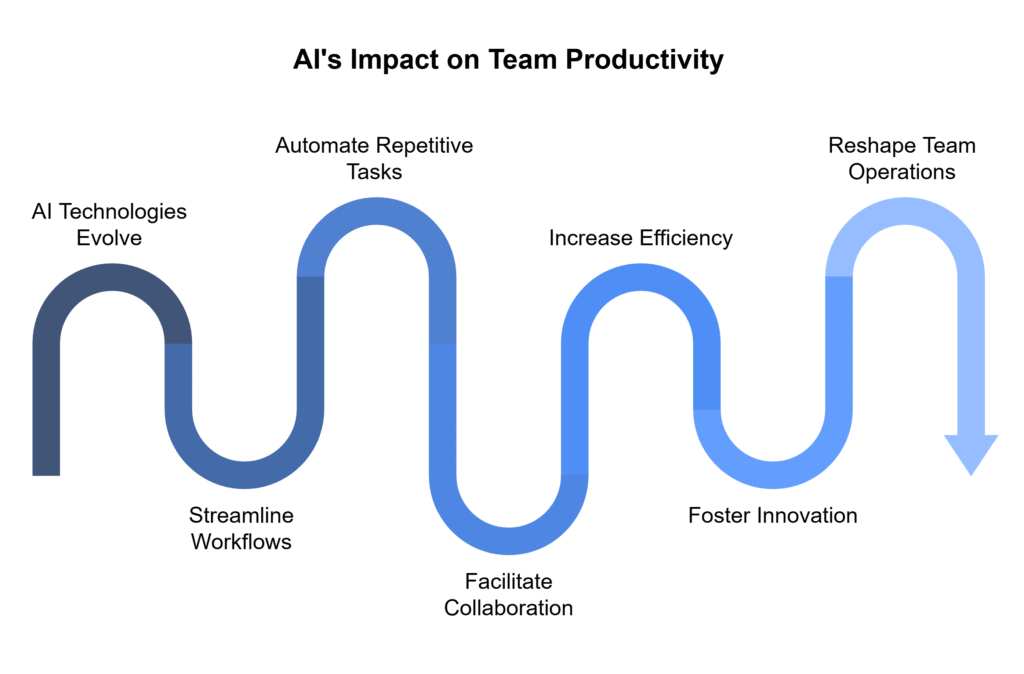 AI's Impact on Team Productivity

AI Technologies Evolve

Streamline Workflows

Automate Repetitive Tasks

Facilitate Collaboration

Increase Efficiency

Foster Innovation

Reshape Team Operations